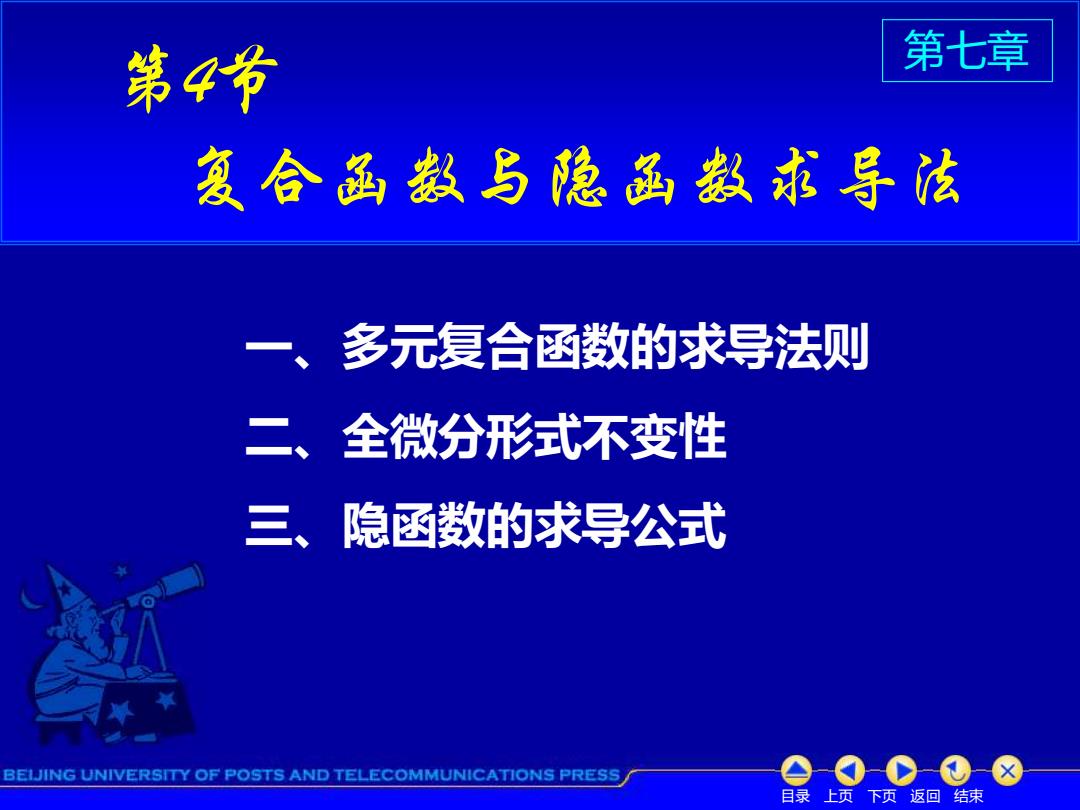 第七章

第4节

复合函数与隐函数求导法

一、多元复合函数的求导法则

二、全微分形式不变性

三、隐函数的求导公式

BEIJING UNIVERSITY OF POSTS AND TELECOMMUNICATIONS PRESS

目录 上页 下页 返回 结束